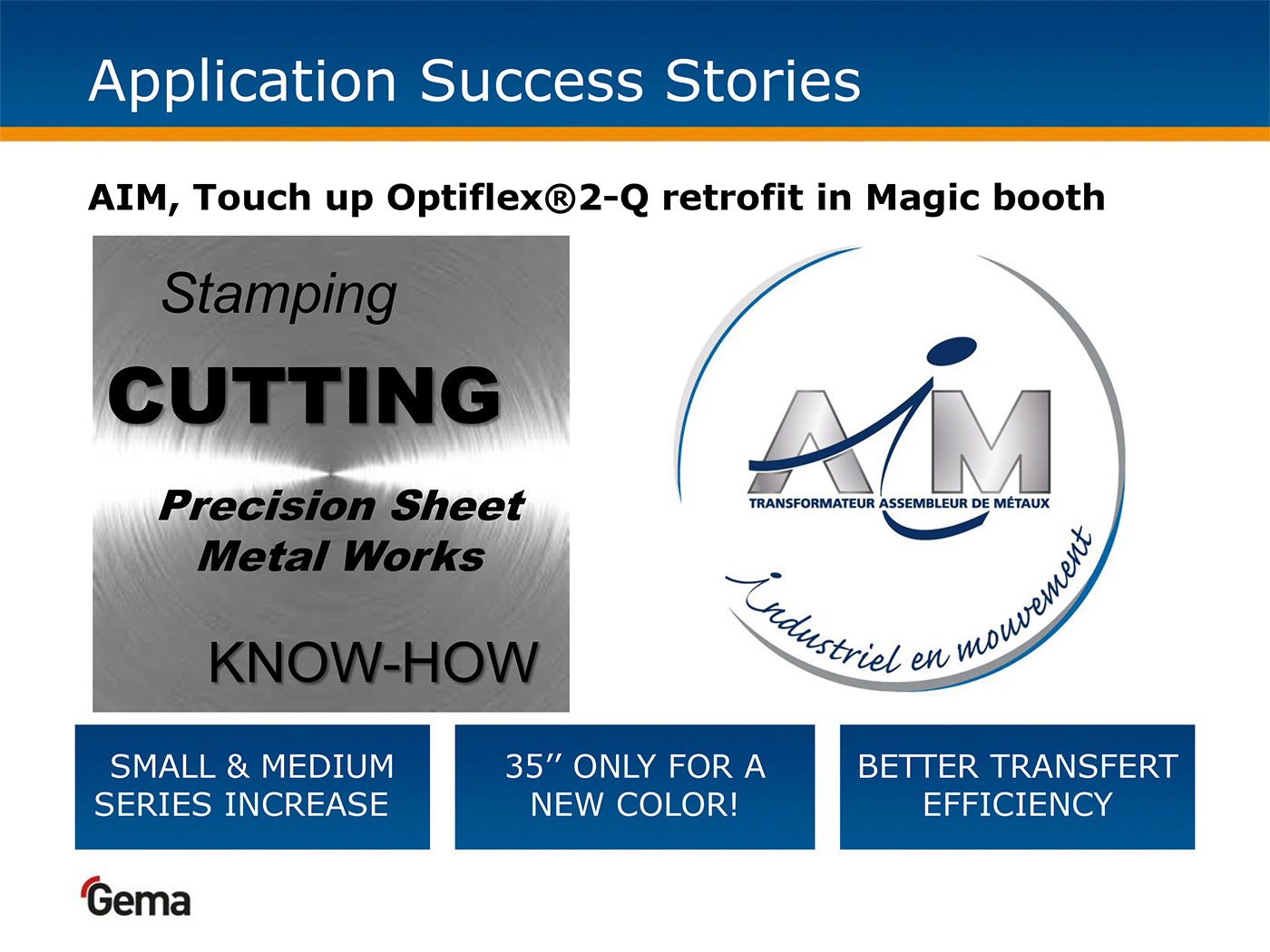 Application Success Stories

AIM, Touch up Optiflex®2-Q retrofit in Magic booth

Stamping

CUTTING

Precision Sheet Metal Works

KNOW-HOW

AIM

TRANSFORMATEUR ASSEMBLEUR DE MÉTAUX

Industriel en mouvement

SMALL & MEDIUM SERIES INCREASE

35’’ ONLY FOR A NEW COLOR!

BETTER TRANSFERT EFFICIENCY

Gema